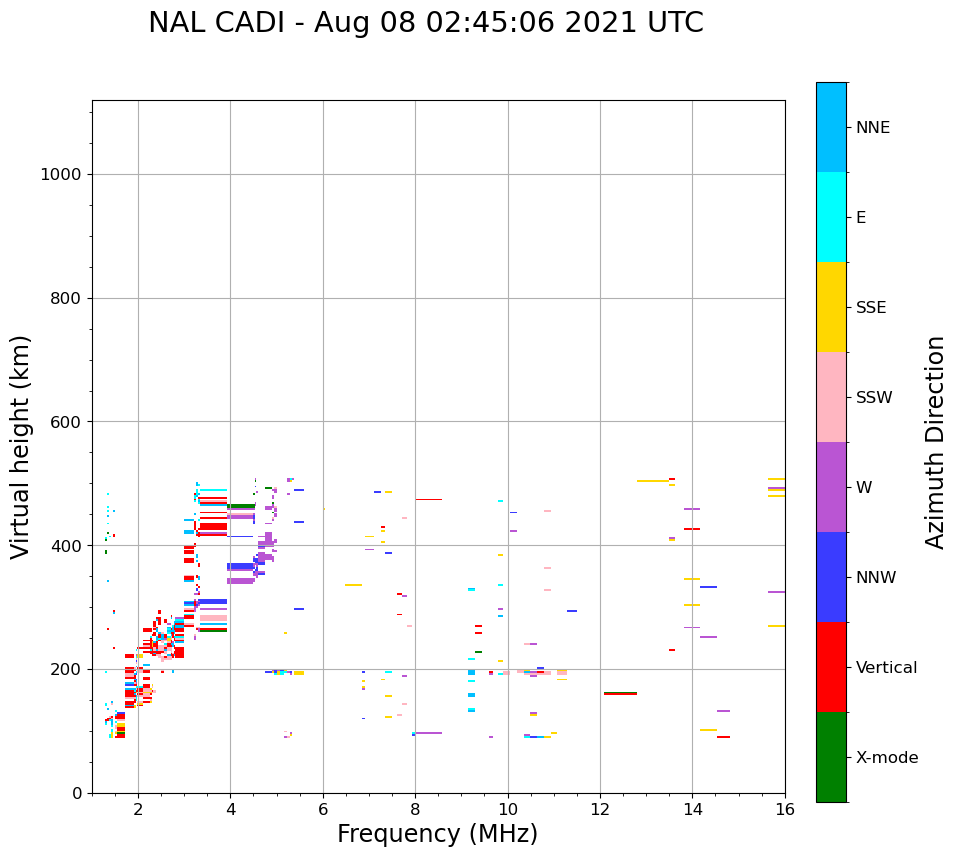 NAL CADI - Aug 08 02:45:06 2021 UTC

Virtual height (km)

1000
800
600
400
200
0

2
4
6
8
10
12
14
16

Frequency (MHz)

NNE
E
SSE
SSW
W
NNW
Vertical
X-mode

Azimuth Direction